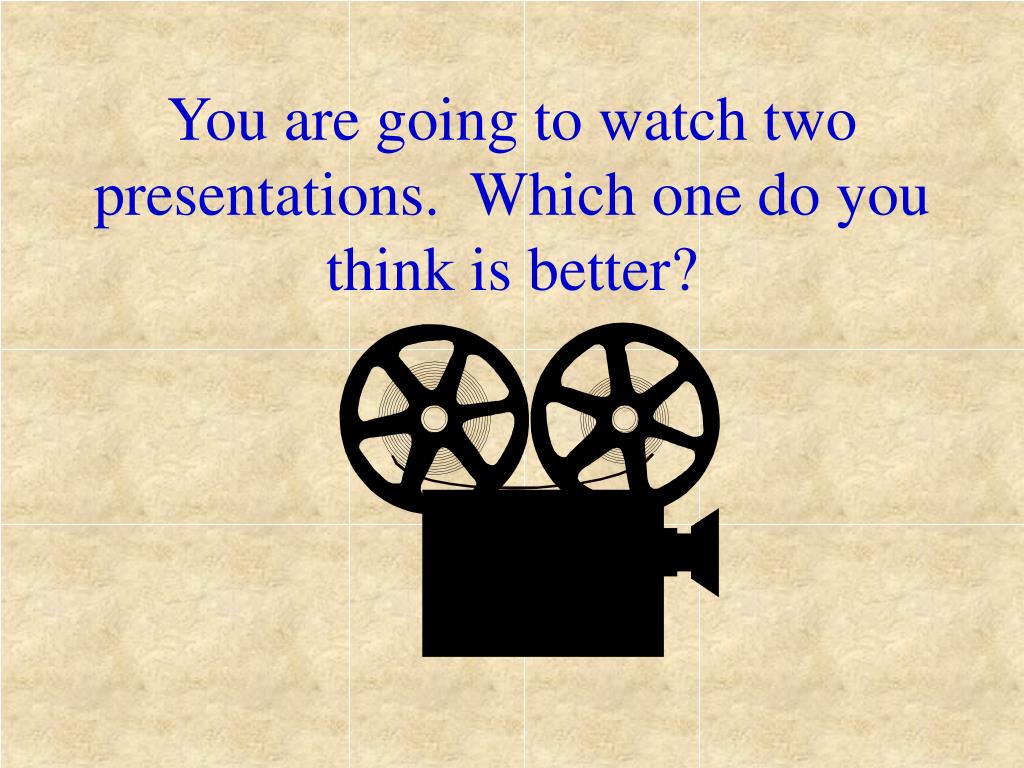 You are going to watch two presentations.  Which one do you think is better?